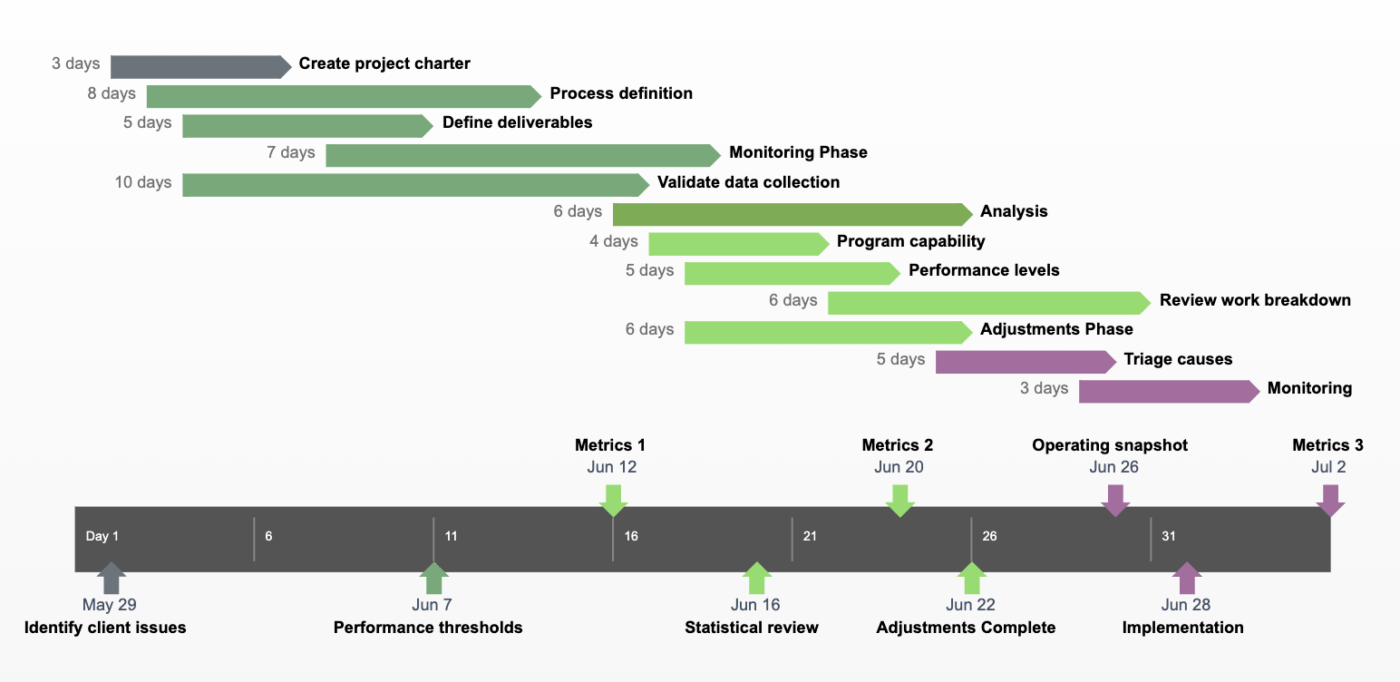 3 days Create project charter
8 days Process definition
5 days Define deliverables
7 days Monitoring Phase
10 days Validate data collection
6 days Analysis
4 days Program capability
5 days Performance levels
6 days Review work breakdown
6 days Adjustments Phase
5 days Triage causes
3 days Monitoring

Metrics 1
Jun 12

Metrics 2
Jun 20

Operating snapshot
Jun 26

Metrics 3
Jul 2

Day 1 6 11 16 21 26 31

May 29
Identify client issues

Jun 7
Performance thresholds

Jun 16
Statistical review

Jun 22
Adjustments Complete

Jun 28
Implementation